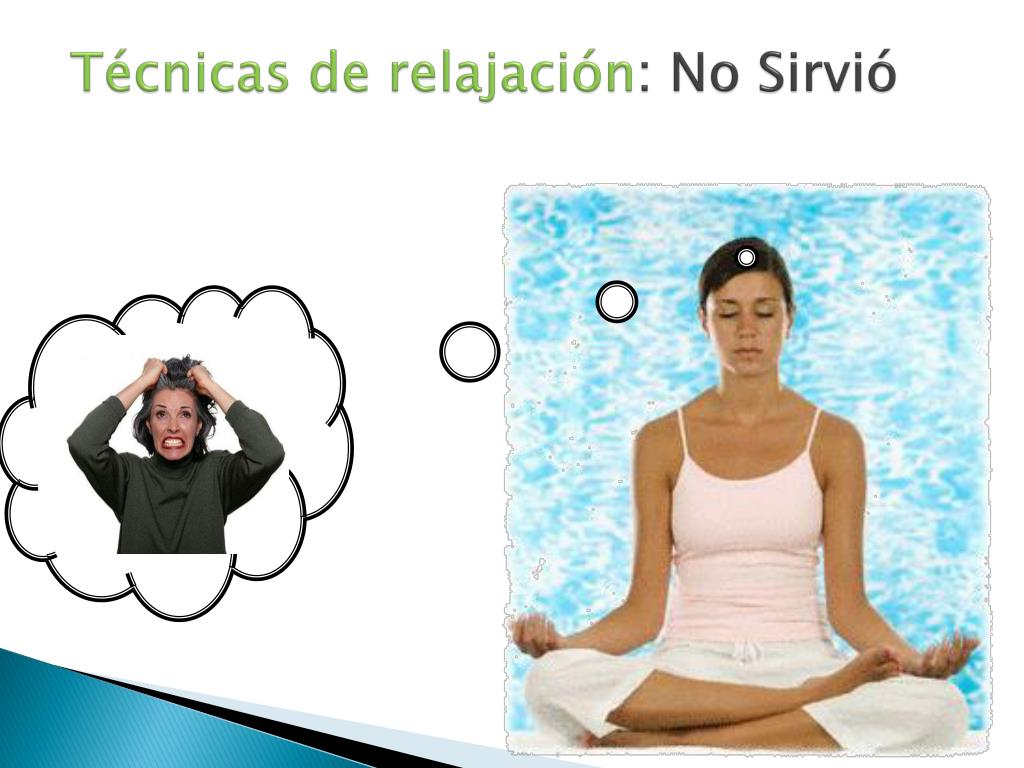 Técnicas de relajación: No Sirvió